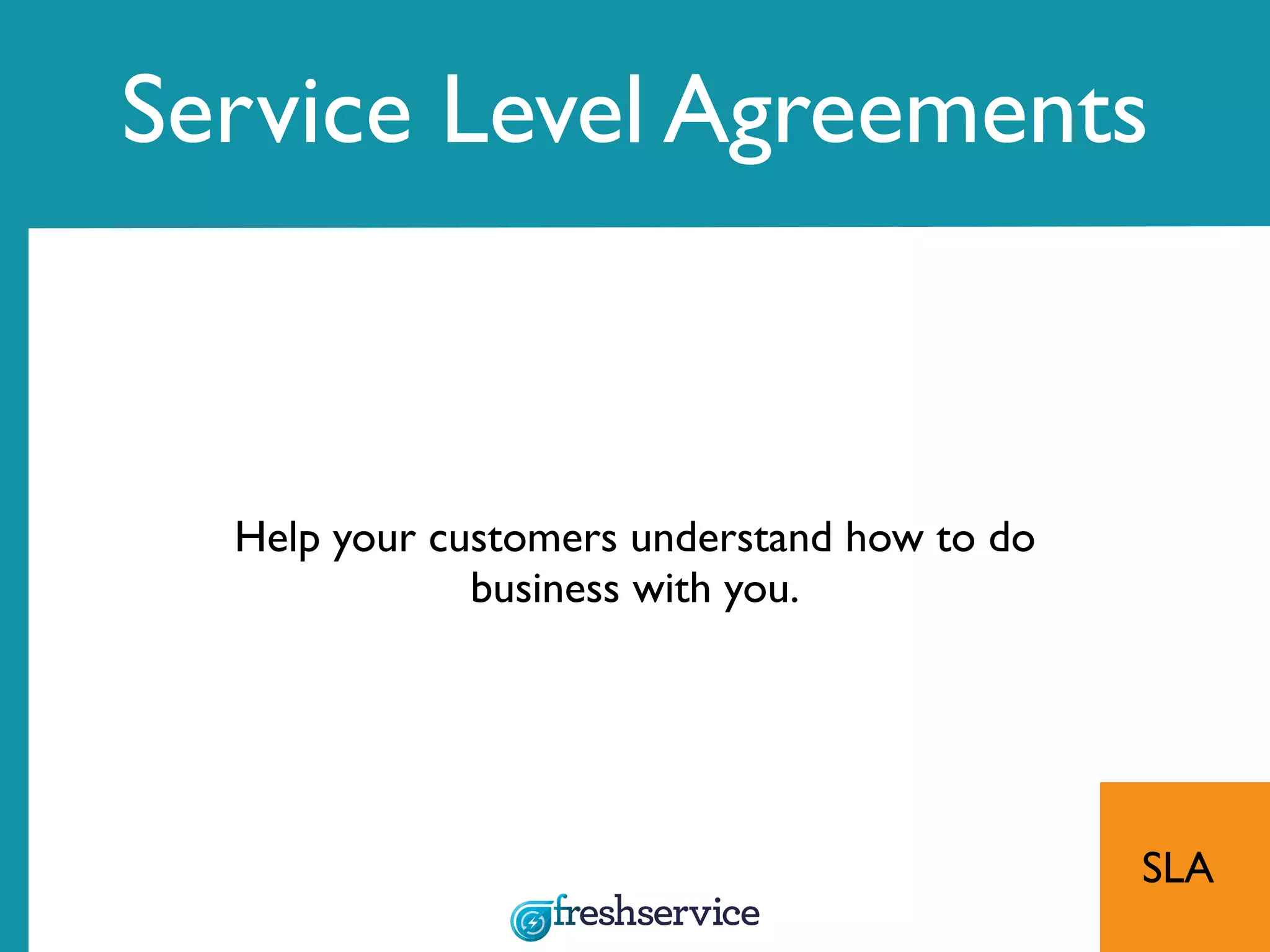 Service Level Agreements

Help your customers understand how to do business with you.

SLA

freshservice